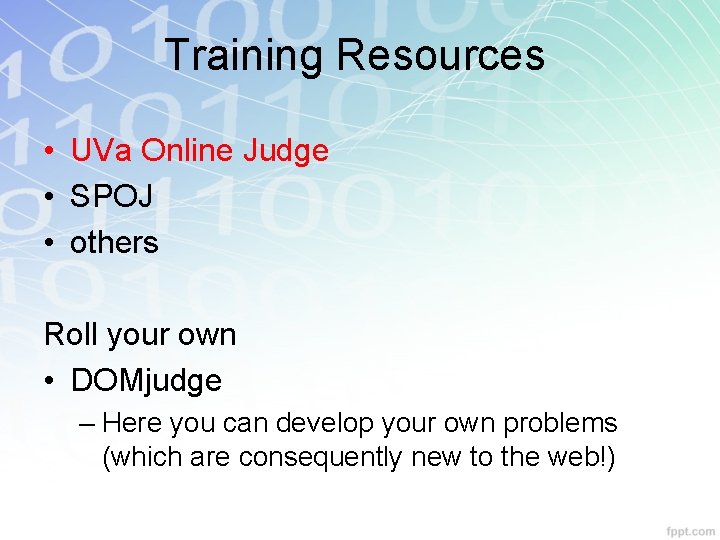 Training Resources

• UVa Online Judge
• SPOJ
• others

Roll your own
• DOMjudge
– Here you can develop your own problems (which are consequently new to the web!)

fppt.com